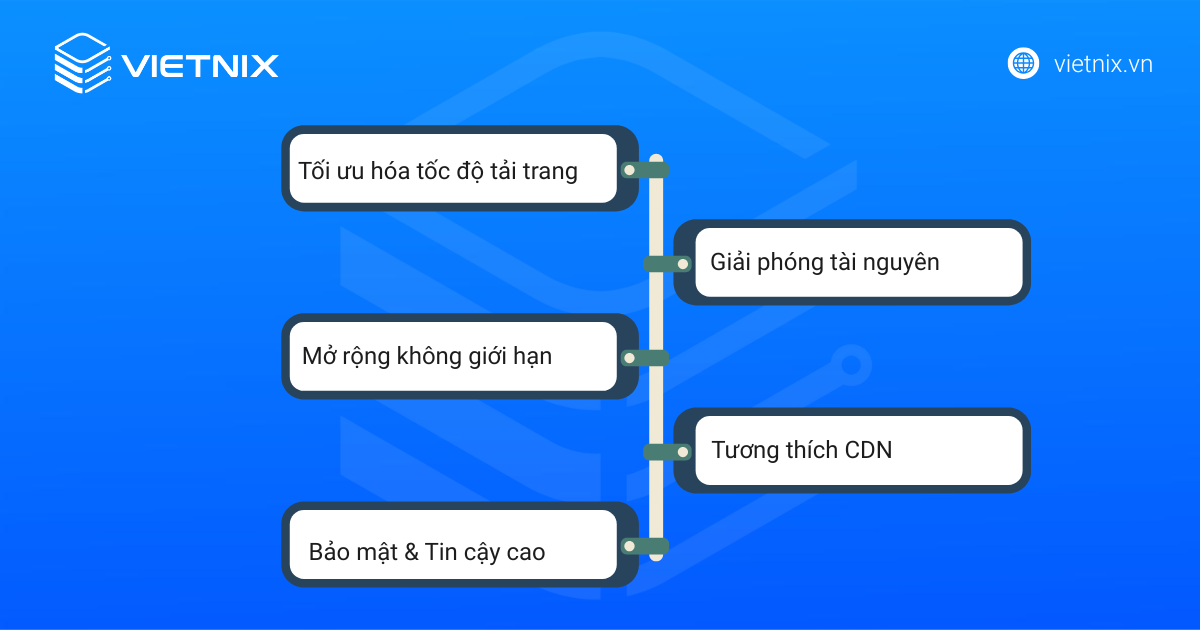 VIETNIX

vietnix.vn

Tối ưu hóa tốc độ tải trang

Giải phóng tài nguyên

Mở rộng không giới hạn

Tương thích CDN

Bảo mật & Tin cậy cao